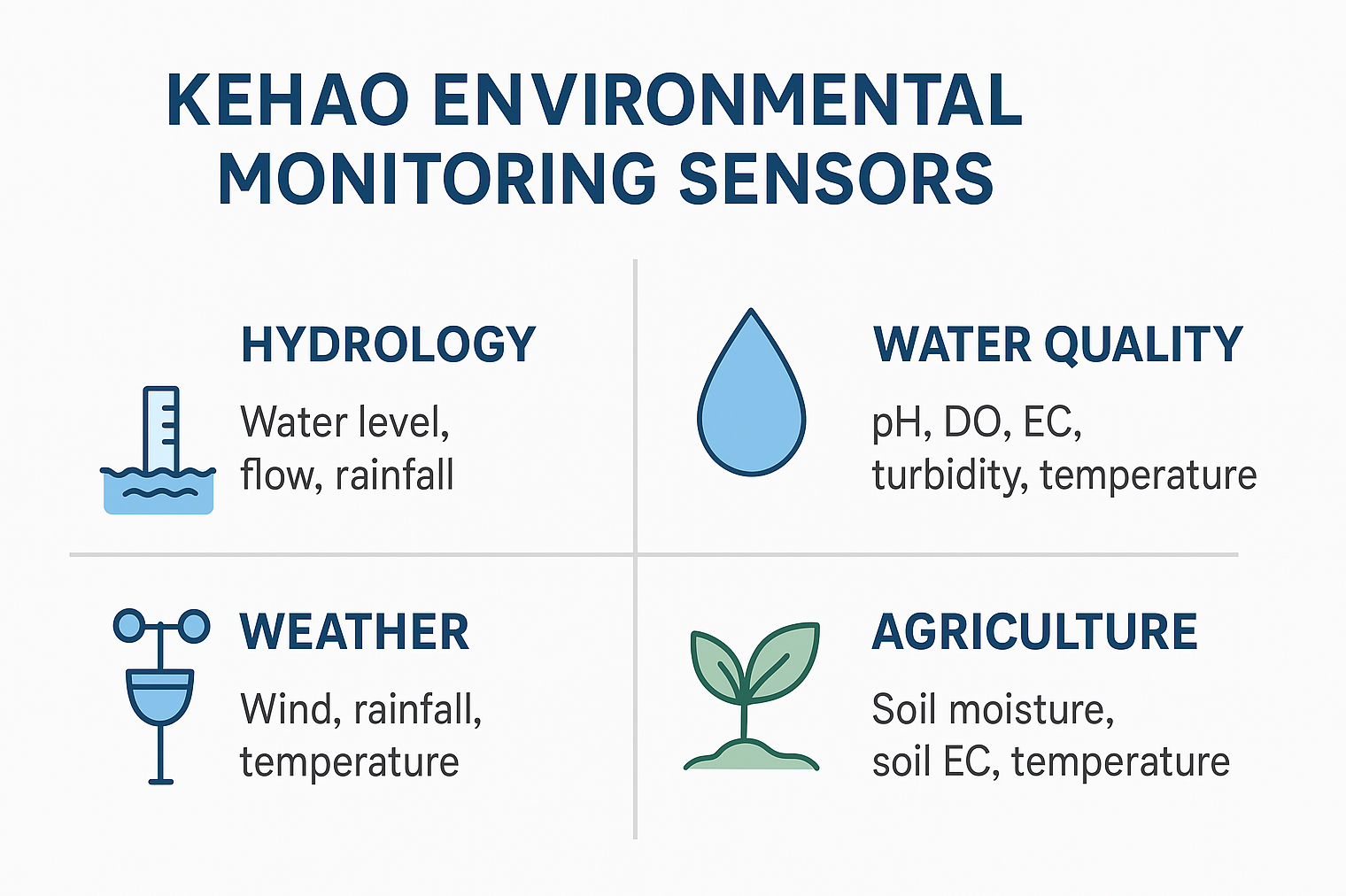 KEHAO ENVIRONMENTAL MONITORING SENSORS

HYDROLOGY

Water level, flow, rainfall

WATER QUALITY

pH, DO, EC, turbidity, temperature

WEATHER

Wind, rainfall, temperature

AGRICULTURE

Soil moisture, soil EC, temperature